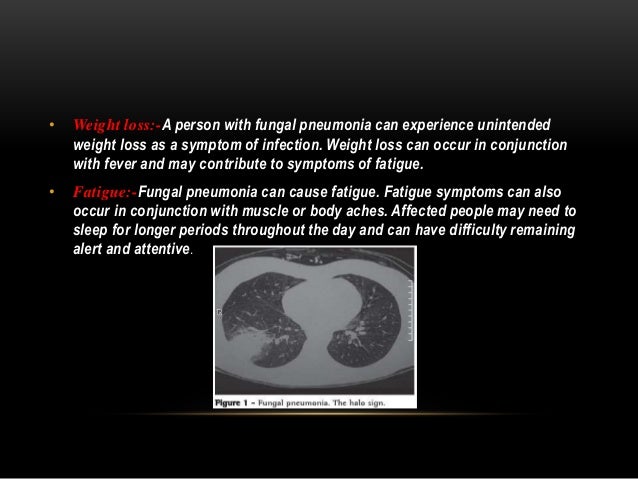 • Weight loss:-A person with fungal pneumonia can experience unintended weight loss as a symptom of infection. Weight loss can occur in conjunction with fever and may contribute to symptoms of fatigue.

• Fatigue:-Fungal pneumonia can cause fatigue. Fatigue symptoms can also occur in conjunction with muscle or body aches. Affected people may need to sleep for longer periods throughout the day and can have difficulty remaining alert and attentive.

Figure 1 – Fungal pneumonia. The halo sign.